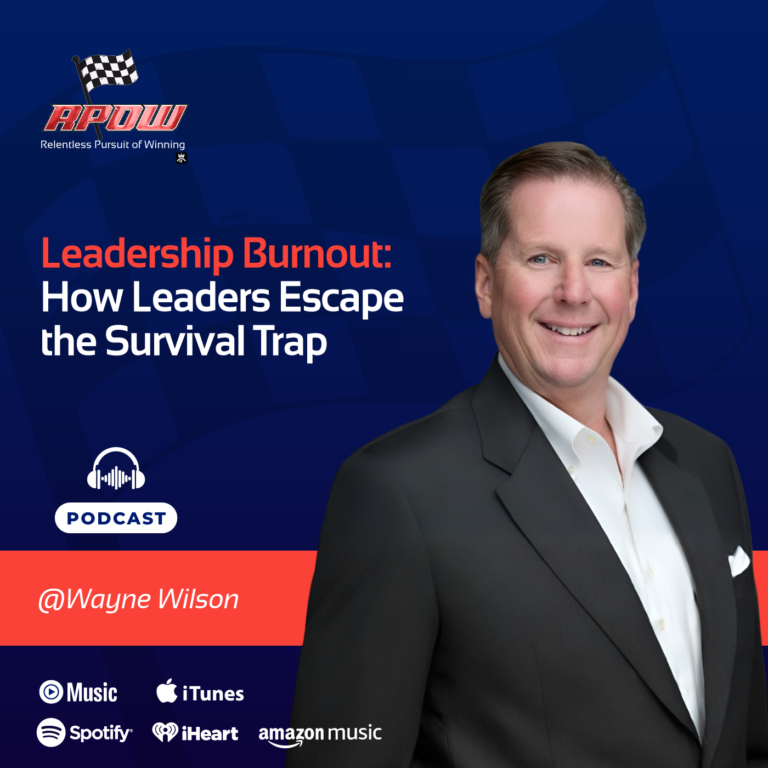 RPOW
Relentless Pursuit of Winning

Leadership Burnout: How Leaders Escape the Survival Trap

PODCAST

@Wayne Wilson

Music iTunes
Spotify iHeart amazon music